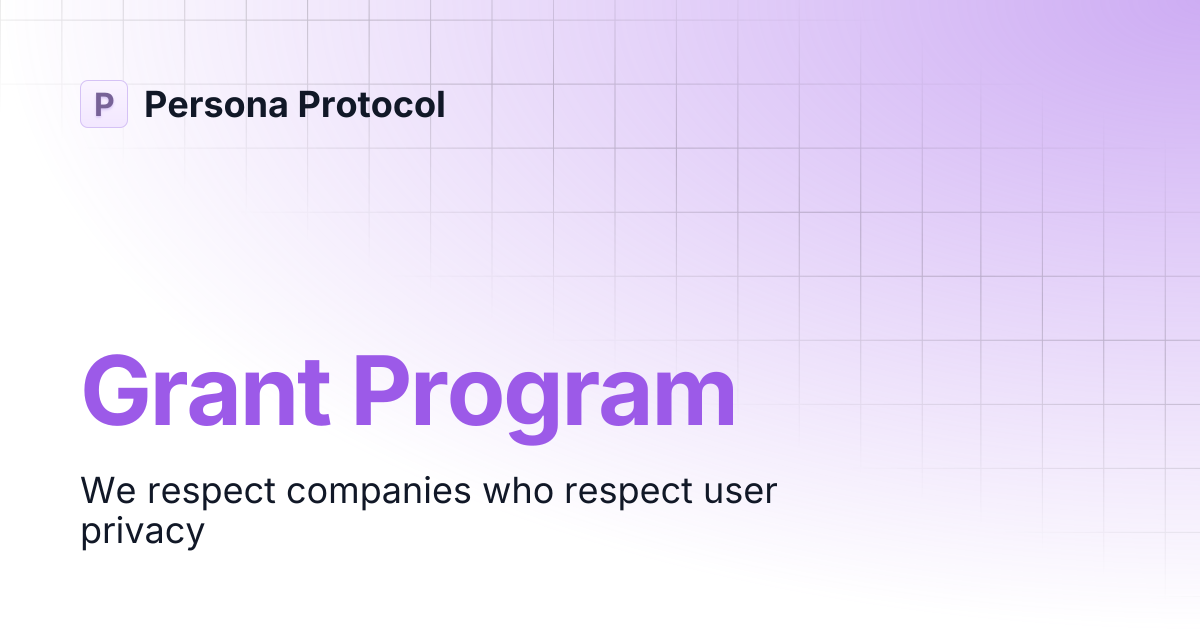 P Persona Protocol

Grant Program

We respect companies who respect user privacy